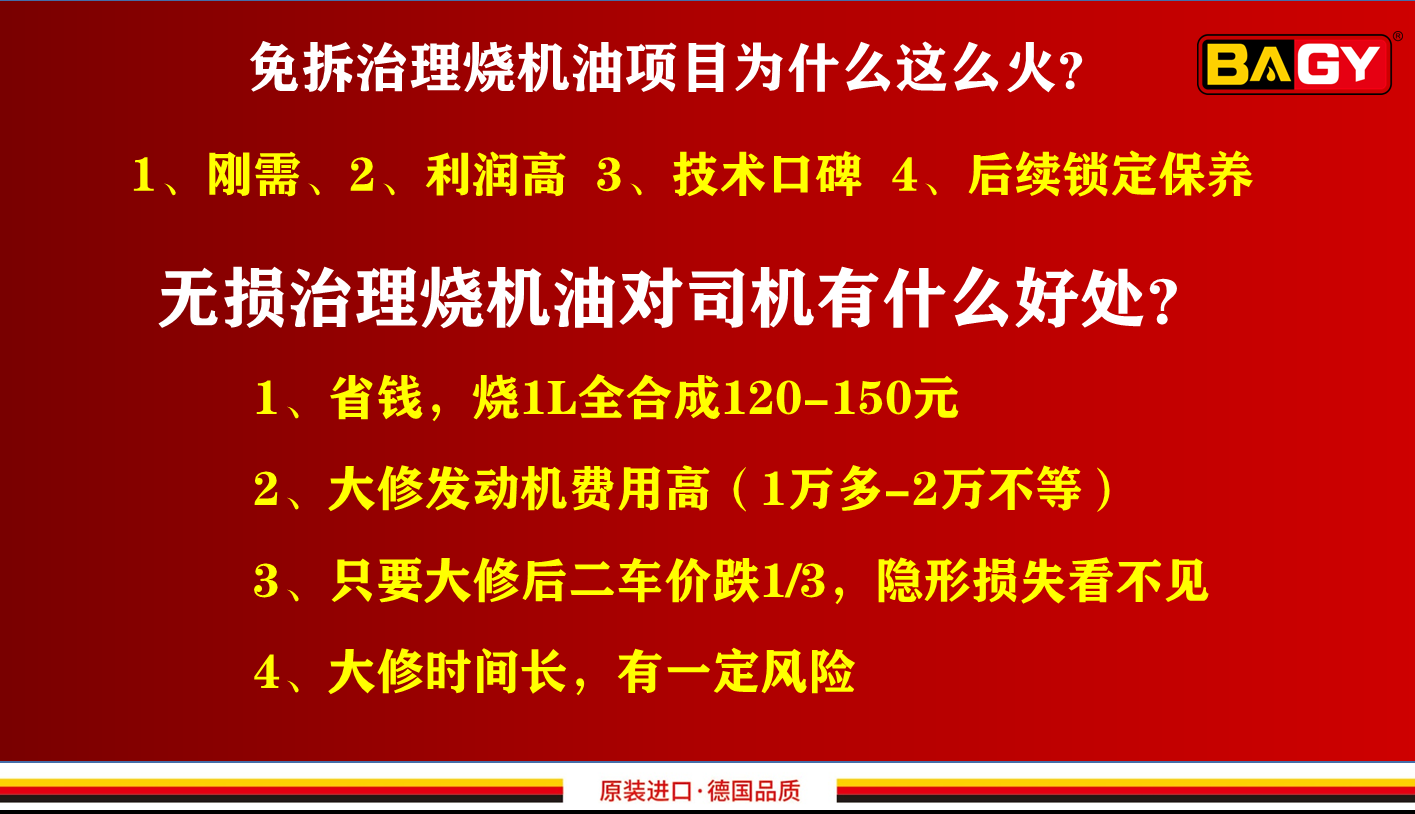 免拆治理烧机油项目为什么这么火？

BAGY®

1、刚需、2、利润高 3、技术口碑 4、后续锁定保养

无损治理烧机油对司机有什么好处？

1、省钱，烧1L全合成120-150元

2、大修发动机费用高（1万多-2万不等）

3、只要大修后二车价跌1/3，隐形损失看不见

4、大修时间长，有一定风险

原装进口·德国品质